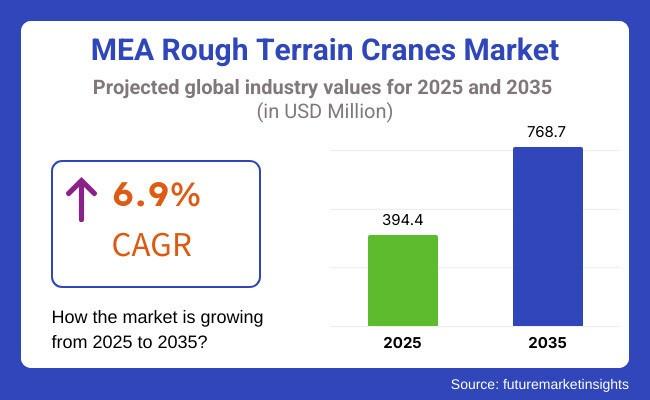 MEA Rough Terrain Cranes Market

Projected global industry values for 2025 and 2035
(in USD Million)

6.9%
CAGR

How the market is growing from 2025 to 2035?

394.4
768.7
2025
2035

Source: futuremarketinsights